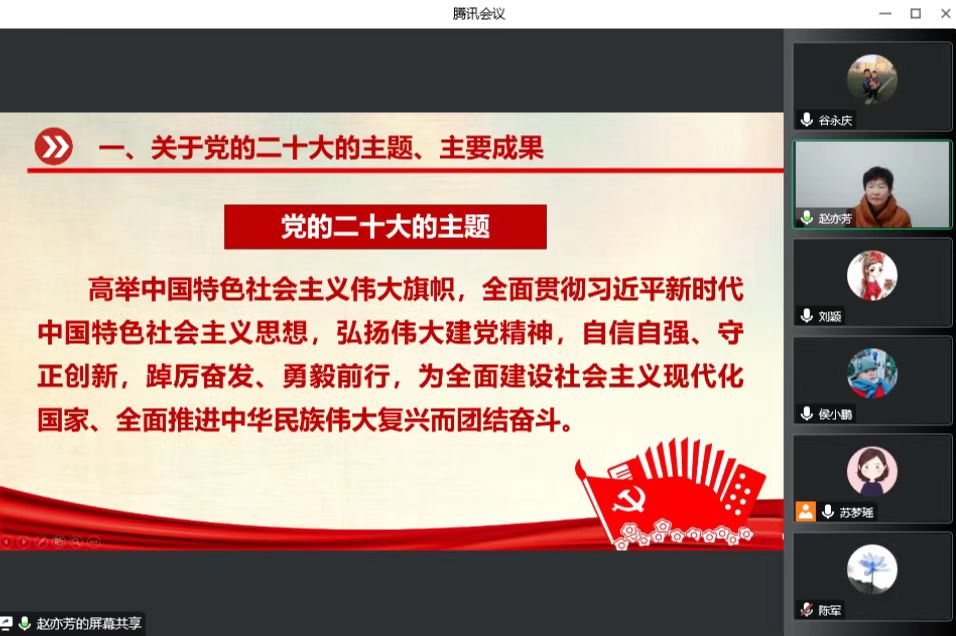 腾讯会议

一、关于党的二十大的主题、主要成果

党的二十大的主题

高举中国特色社会主义伟大旗帜，全面贯彻习近平新时代中国特色社会主义思想，弘扬伟大建党精神，自信自强、守正创新，踔厉奋发、勇毅前行，为全面建设社会主义现代化国家、全面推进中华民族伟大复兴而团结奋斗。

谷永庆
赵亦芳
刘颖
侯小鹏
苏梦瑶
陈军

赵亦芳的屏幕共享